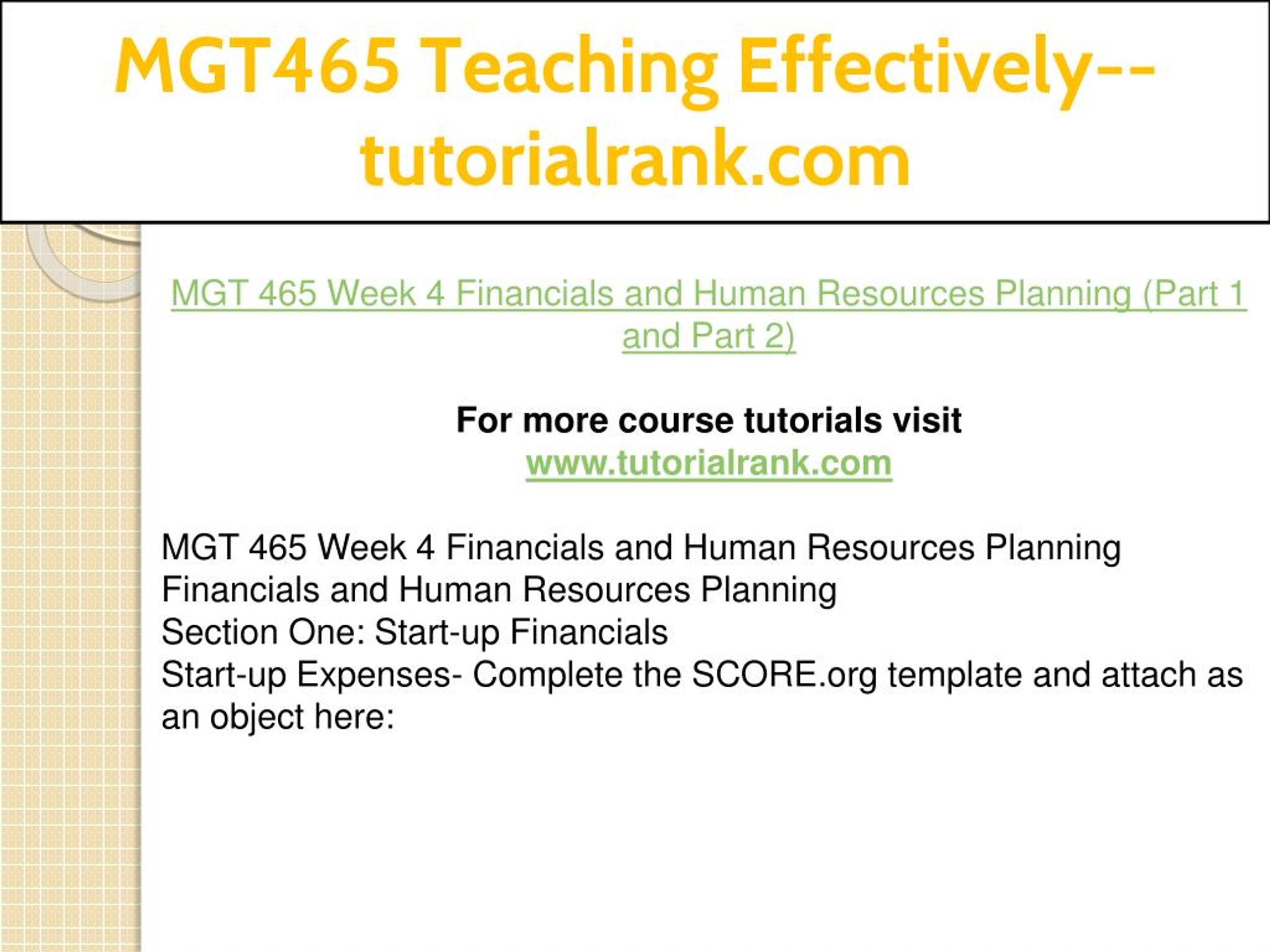 MGT465 Teaching Effectively--tutorialrank.com

MGT 465 Week 4 Financials and Human Resources Planning (Part 1 and Part 2)

For more course tutorials visit
www.tutorialrank.com

MGT 465 Week 4 Financials and Human Resources Planning
Financials and Human Resources Planning
Section One: Start-up Financials
Start-up Expenses- Complete the SCORE.org template and attach as an object here: